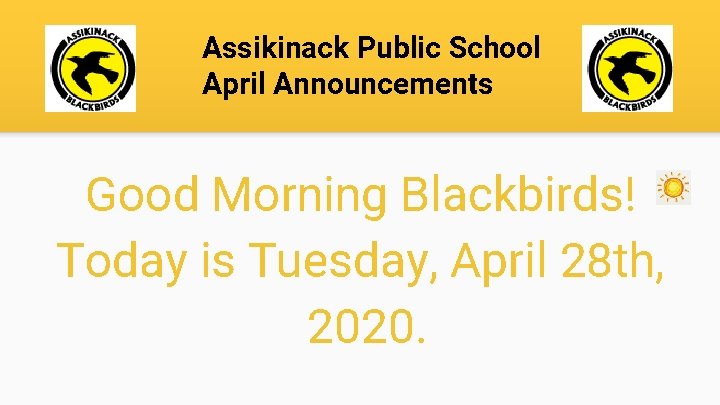 ASSIKINACK
BLACKBIRDS

Assikinack Public School
April Announcements

ASSIKINACK
BLACKBIRDS

Good Morning Blackbirds!
Today is Tuesday, April 28th, 2020.